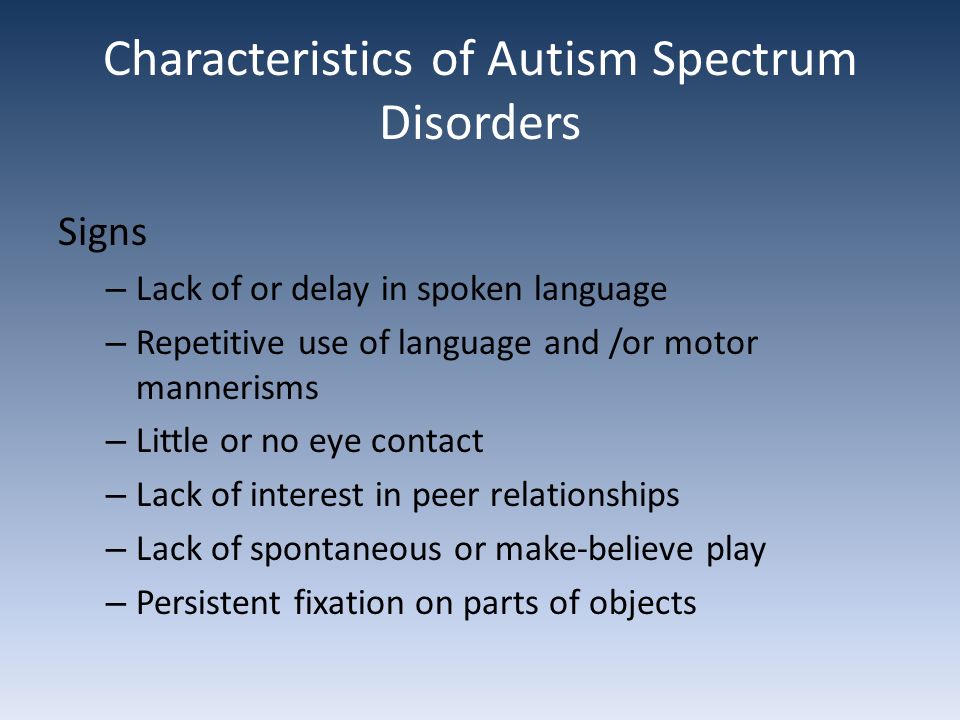 Characteristics of Autism Spectrum Disorders

Signs

– Lack of or delay in spoken language

– Repetitive use of language and /or motor mannerisms

– Little or no eye contact

– Lack of interest in peer relationships

– Lack of spontaneous or make-believe play

– Persistent fixation on parts of objects